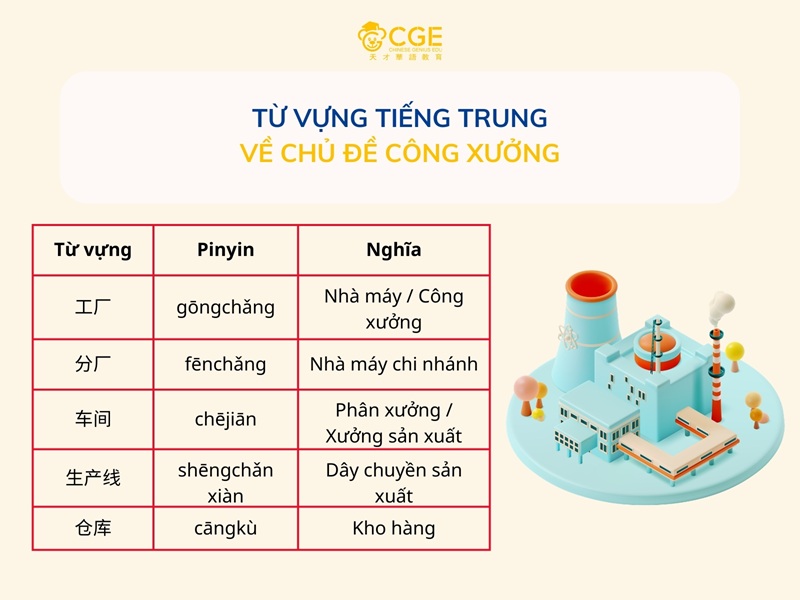 CGE
CHINESE GENIUS EDU
天才華語教育

TỪ VỰNG TIẾNG TRUNG
VỀ CHỦ ĐỀ CÔNG XƯỞNG

| Từ vựng | Pinyin | Nghĩa |
|---|---|---|
| 工厂 | gōngchǎng | Nhà máy / Công xưởng |
| 分厂 | fēnchǎng | Nhà máy chi nhánh |
| 车间 | chējiān | Phân xưởng / Xưởng sản xuất |
| 生产线 | shēngchǎn xiàn | Dây chuyền sản xuất |
| 仓库 | cāngkù | Kho hàng |